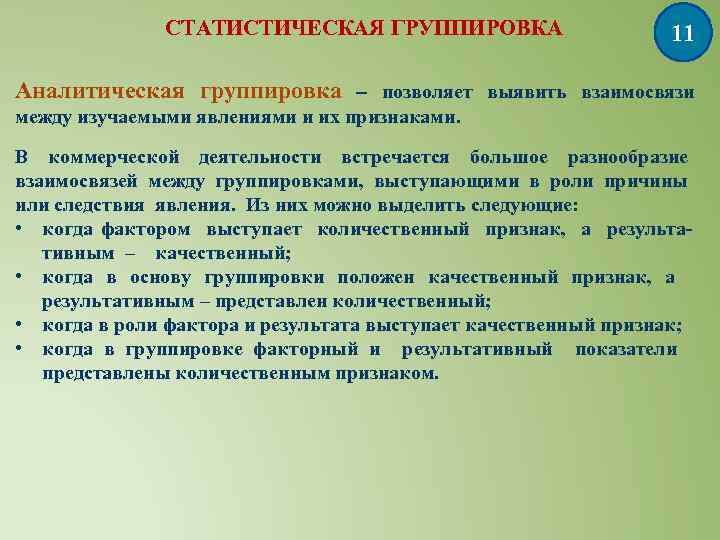 СТАТИСТИЧЕСКАЯ ГРУППИРОВКА

11

Аналитическая группировка – позволяет выявить взаимосвязи между изучаемыми явлениями и их признаками.

В коммерческой деятельности встречается большое разнообразие взаимосвязей между группировками, выступающими в роли причины или следствия явления. Из них можно выделить следующие:

• когда фактором выступает количественный признак, а результативным – качественный;
• когда в основу группировки положен качественный признак, а результативным – представлен количественный;
• когда в роли фактора и результата выступает качественный признак;
• когда в группировке факторный и результативный показатели представлены количественным признаком.